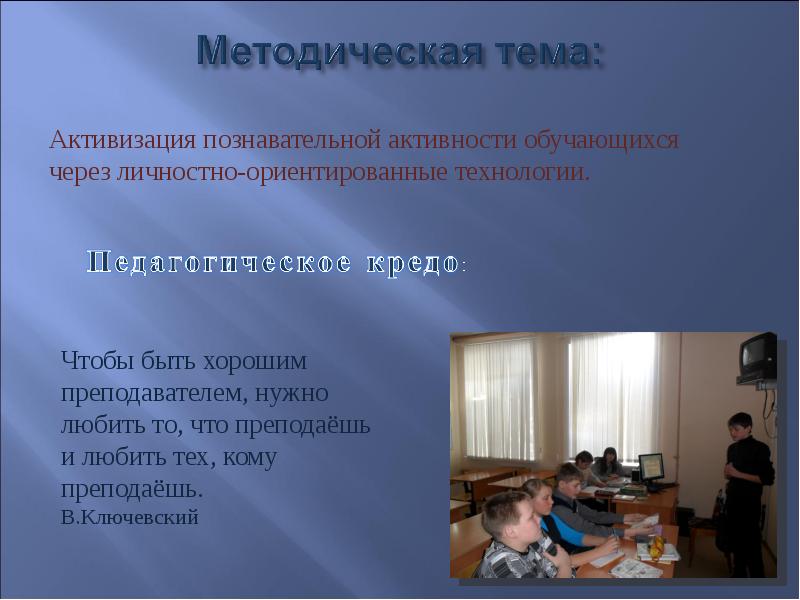 Методическая тема:

Активизация познавательной активности обучающихся через личностно-ориентированные технологии.

Педагогическое кредо:

Чтобы быть хорошим преподавателем, нужно любить то, что преподаёшь и любить тех, кому преподаёшь.
В.Ключевский